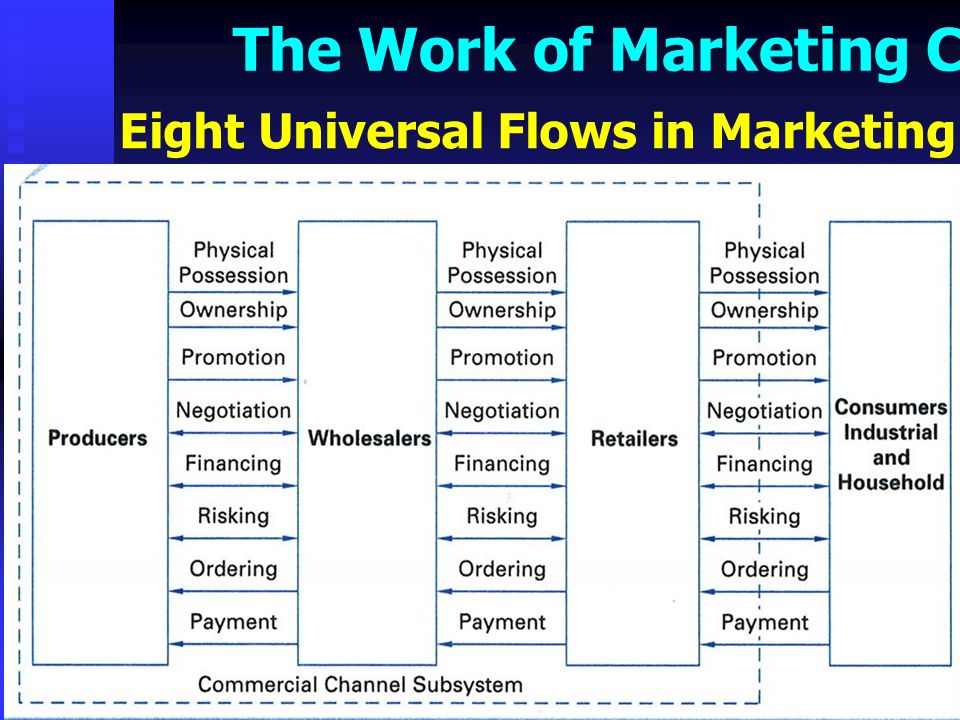 The Work of Marketing C

Eight Universal Flows in Marketing

Producers

Physical Possession
Ownership
Promotion
Negotiation
Financing
Risking
Ordering
Payment

Wholesalers

Physical Possession
Ownership
Promotion
Negotiation
Financing
Risking
Ordering
Payment

Retailers

Physical Possession
Ownership
Promotion
Negotiation
Financing
Risking
Ordering
Payment

Consumers Industrial and Household

Commercial Channel Subsystem